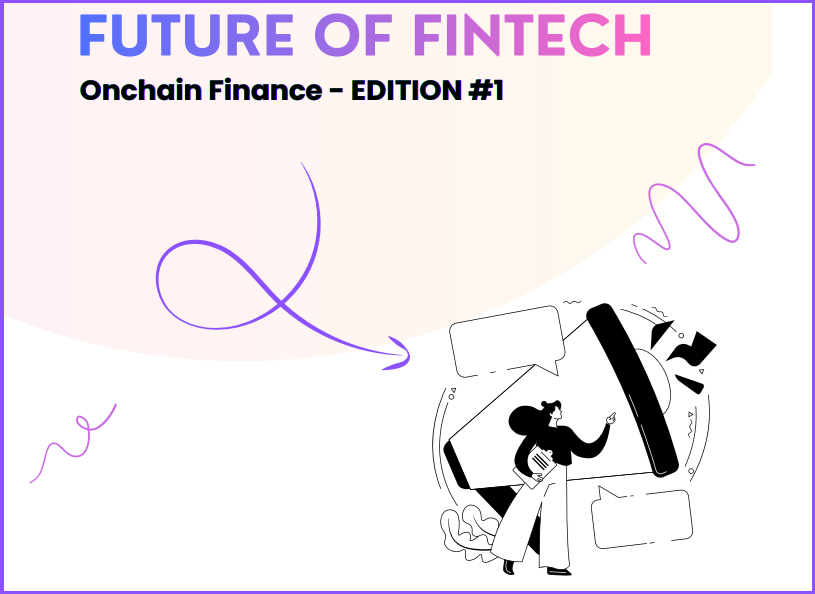 FUTURE OF FINTECH

Onchain Finance - EDITION #1